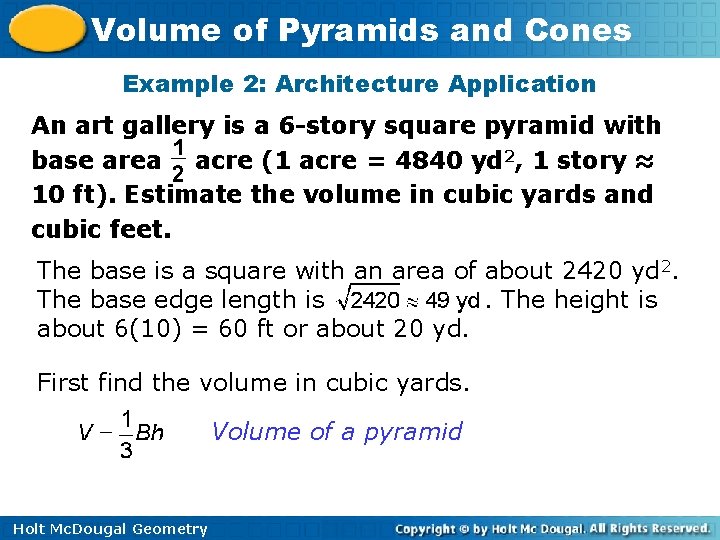 Volume of Pyramids and Cones

Example 2: Architecture Application

An art gallery is a 6-story square pyramid with base area $\frac{1}{2}$ acre (1 acre = 4840 yd$^2$, 1 story ≈ 10 ft). Estimate the volume in cubic yards and cubic feet.

The base is a square with an area of about 2420 yd$^2$. The base edge length is $\sqrt{2420} \approx 49$ yd. The height is about 6(10) = 60 ft or about 20 yd.

First find the volume in cubic yards.

$V - \frac{1}{3}Bh$ Volume of a pyramid

Holt McDougal Geometry

Copyright © by Holt Mc Dougal. All Rights Reserved.